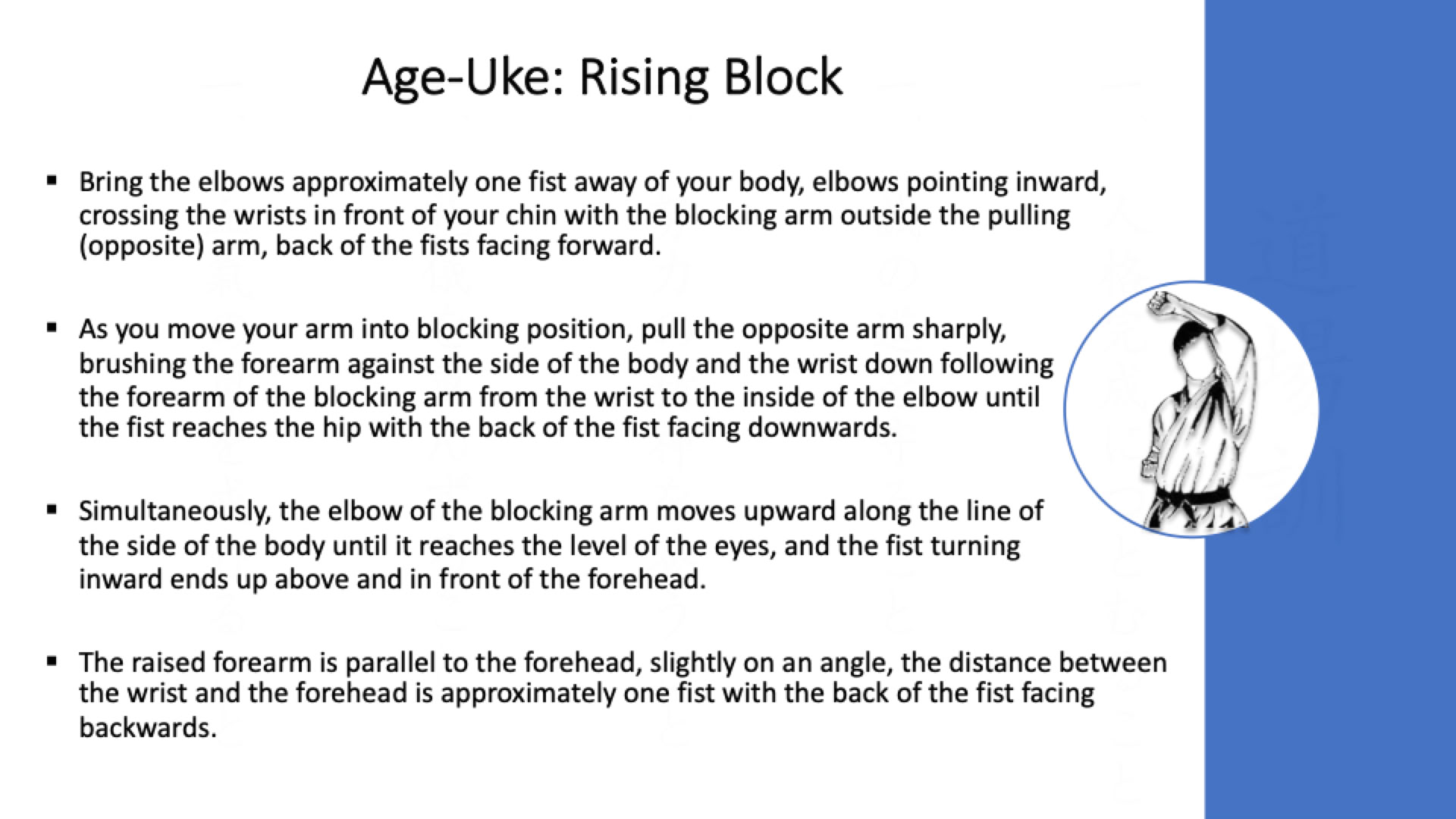 Age-Uke: Rising Block

▪ Bring the elbows approximately one fist away of your body, elbows pointing inward, crossing the wrists in front of your chin with the blocking arm outside the pulling (opposite) arm, back of the fists facing forward.

▪ As you move your arm into blocking position, pull the opposite arm sharply, brushing the forearm against the side of the body and the wrist down following the forearm of the blocking arm from the wrist to the inside of the elbow until the fist reaches the hip with the back of the fist facing downwards.

▪ Simultaneously, the elbow of the blocking arm moves upward along the line of the side of the body until it reaches the level of the eyes, and the fist turning inward ends up above and in front of the forehead.

▪ The raised forearm is parallel to the forehead, slightly on an angle, the distance between the wrist and the forehead is approximately one fist with the back of the fist facing backwards.